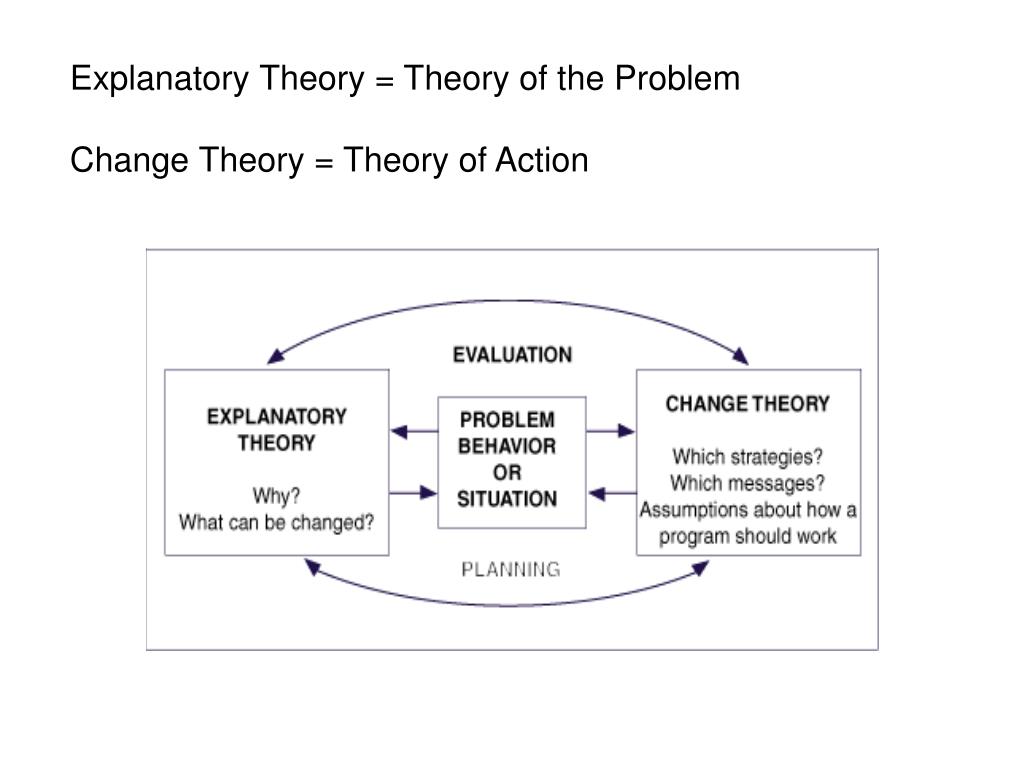 Explanatory Theory = Theory of the Problem

Change Theory = Theory of Action

EVALUATION

EXPLANATORY THEORY

Why?
What can be changed?

PROBLEM BEHAVIOR OR SITUATION

CHANGE THEORY

Which strategies?
Which messages?
Assumptions about how a program should work

PLANNING